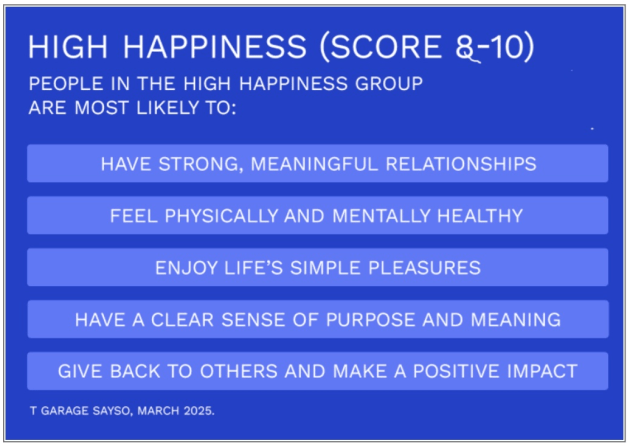 HIGH HAPPINESS (SCORE 8-10)

PEOPLE IN THE HIGH HAPPINESS GROUP ARE MOST LIKELY TO:

HAVE STRONG, MEANINGFUL RELATIONSHIPS

FEEL PHYSICALLY AND MENTALLY HEALTHY

ENJOY LIFE'S SIMPLE PLEASURES

HAVE A CLEAR SENSE OF PURPOSE AND MEANING

GIVE BACK TO OTHERS AND MAKE A POSITIVE IMPACT

T GARAGE SAYSO, MARCH 2025.